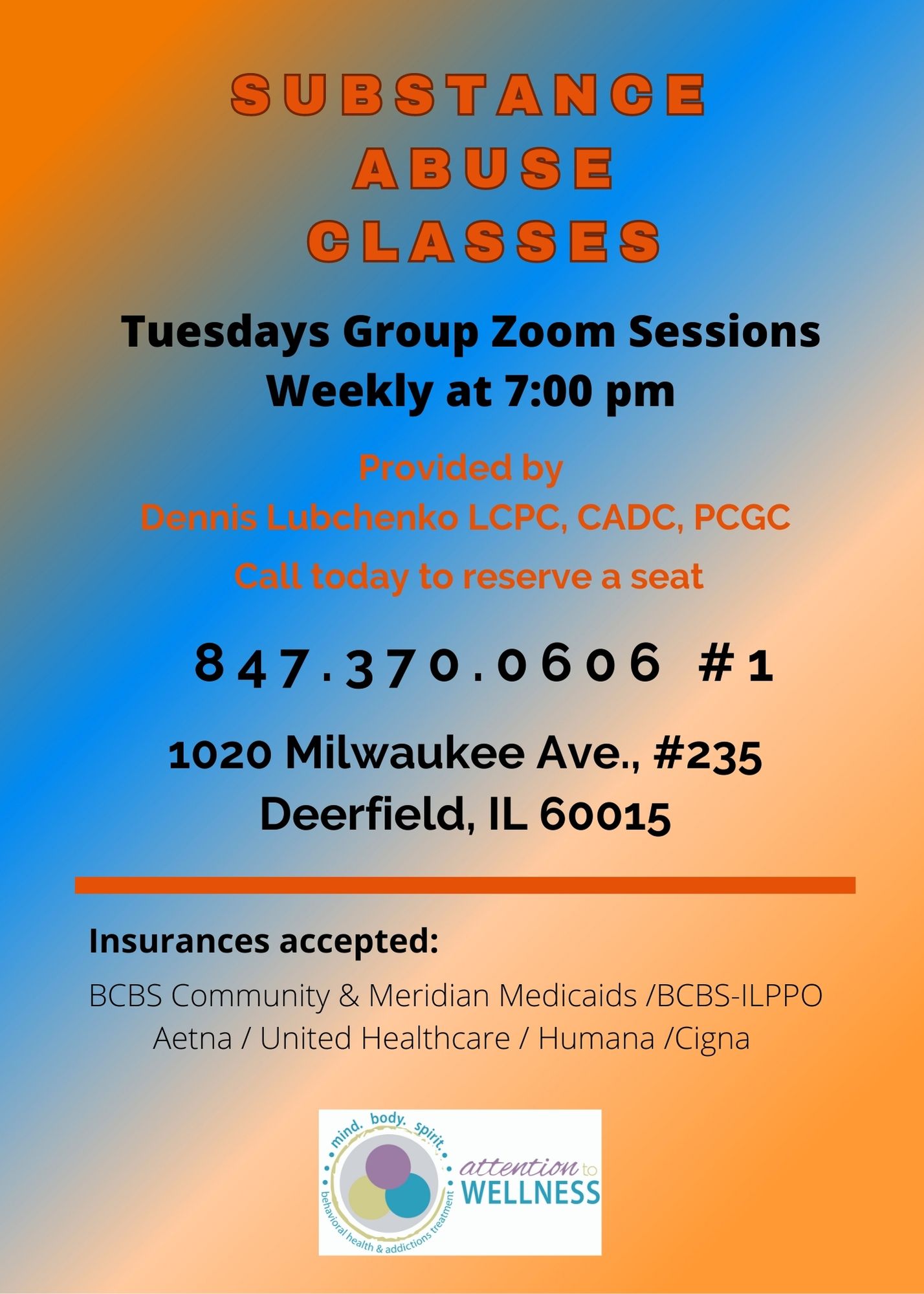 SUBSTANCE ABUSE CLASSES

Tuesdays Group Zoom Sessions Weekly at 7:00 pm

Provided by
Dennis Lubchenko LCPC, CADC, PCGC

Call today to reserve a seat

847.370.0606 #1

1020 Milwaukee Ave., #235
Deerfield, IL 60015

Insurances accepted:

BCBS Community & Meridian Medicaids /BCBS-ILPPO
Aetna / United Healthcare / Humana /Cigna

mind. body. spirit.
behavioral health & addictions treatment
attention to WELLNESS